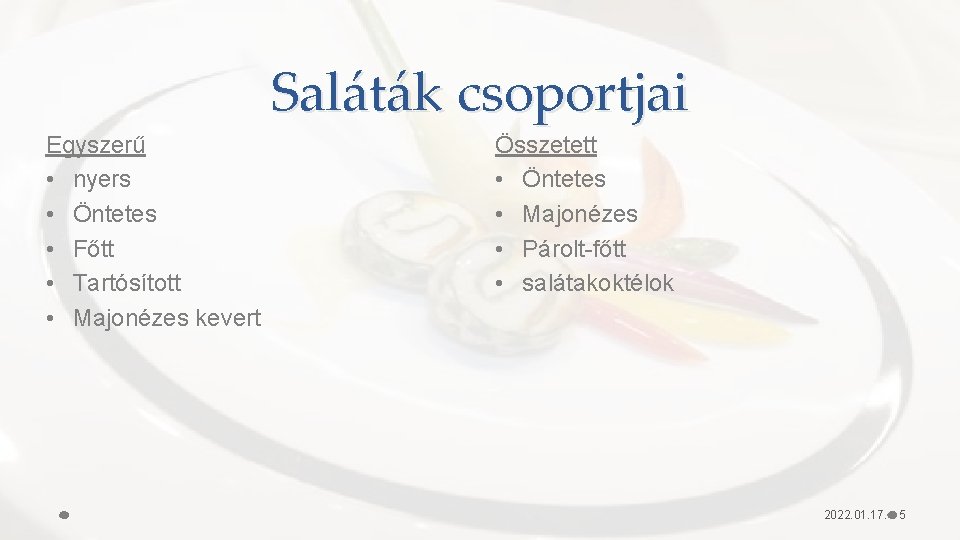 Saláták csoportjai

Egyszerű
• nyers
• Öntetes
• Főtt
• Tartósított
• Majonézes kevert

Összetett
• Öntetes
• Majonézes
• Párolt-főtt
• salátakoktélok

2022.01.17. 5